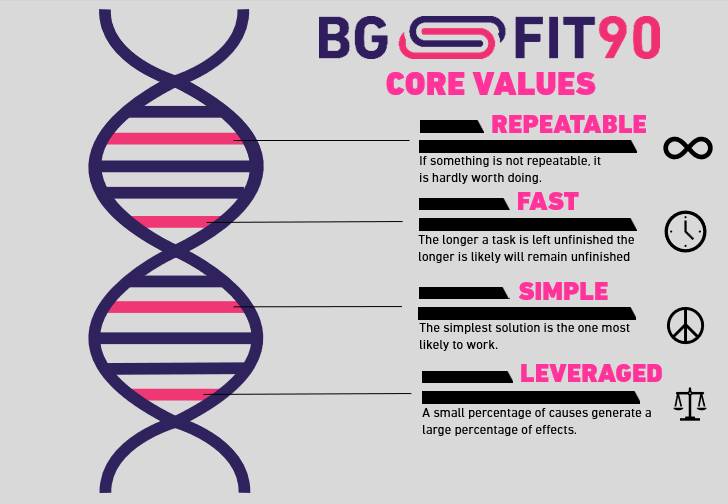 BG FIT90
CORE VALUES

REPEATABLE
If something is not repeatable, it is hardly worth doing.

FAST
The longer a task is left unfinished the longer is likely will remain unfinished

SIMPLE
The simplest solution is the one most likely to work.

LEVERAGED
A small percentage of causes generate a large percentage of effects.